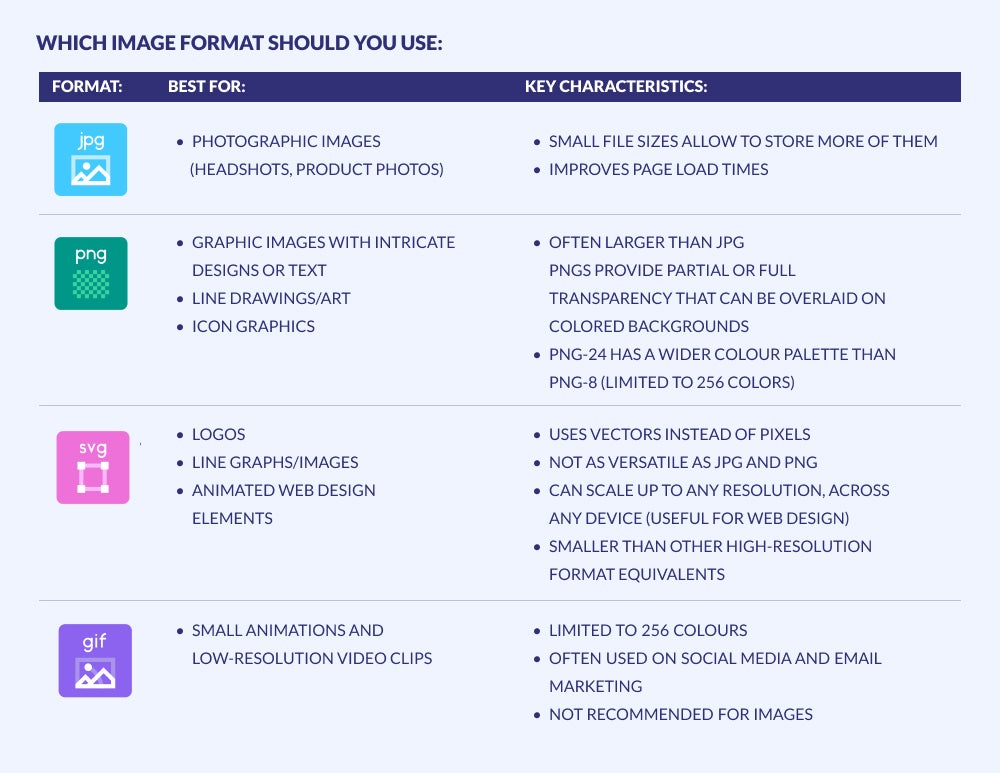 WHICH IMAGE FORMAT SHOULD YOU USE:

| FORMAT: | BEST FOR: | KEY CHARACTERISTICS: |
|---|---|---|
| jpg | • PHOTOGRAPHIC IMAGES (HEADSHOTS, PRODUCT PHOTOS) | • SMALL FILE SIZES ALLOW TO STORE MORE OF THEM • IMPROVES PAGE LOAD TIMES |
| png | • GRAPHIC IMAGES WITH INTRICATE DESIGNS OR TEXT • LINE DRAWINGS/ART • ICON GRAPHICS | • OFTEN LARGER THAN JPG PNGS PROVIDE PARTIAL OR FULL TRANSPARENCY THAT CAN BE OVERLAID ON COLORED BACKGROUNDS • PNG-24 HAS A WIDER COLOUR PALETTE THAN PNG-8 (LIMITED TO 256 COLORS) |
| svg | • LOGOS • LINE GRAPHS/IMAGES • ANIMATED WEB DESIGN ELEMENTS | • USES VECTORS INSTEAD OF PIXELS • NOT AS VERSATILE AS JPG AND PNG • CAN SCALE UP TO ANY RESOLUTION, ACROSS ANY DEVICE (USEFUL FOR WEB DESIGN) • SMALLER THAN OTHER HIGH-RESOLUTION FORMAT EQUIVALENTS |
| gif | • SMALL ANIMATIONS AND LOW-RESOLUTION VIDEO CLIPS | • LIMITED TO 256 COLOURS • OFTEN USED ON SOCIAL MEDIA AND EMAIL MARKETING • NOT RECOMMENDED FOR IMAGES |